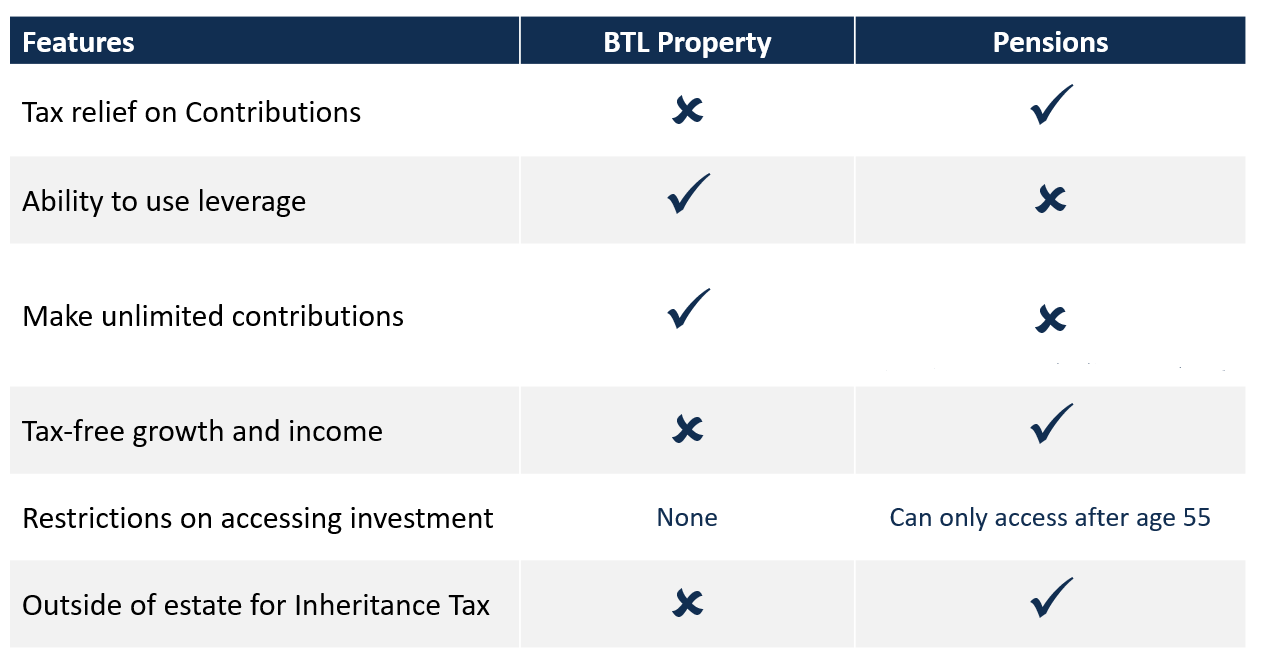 | Features | BTL Property | Pensions |
|---|---|---|
| Tax relief on Contributions | ✗ | ✓ |
| Ability to use leverage | ✓ | ✗ |
| Make unlimited contributions | ✓ | ✗ |
| Tax-free growth and income | ✗ | ✓ |
| Restrictions on accessing investment | None | Can only access after age 55 |
| Outside of estate for Inheritance Tax | ✗ | ✓ |